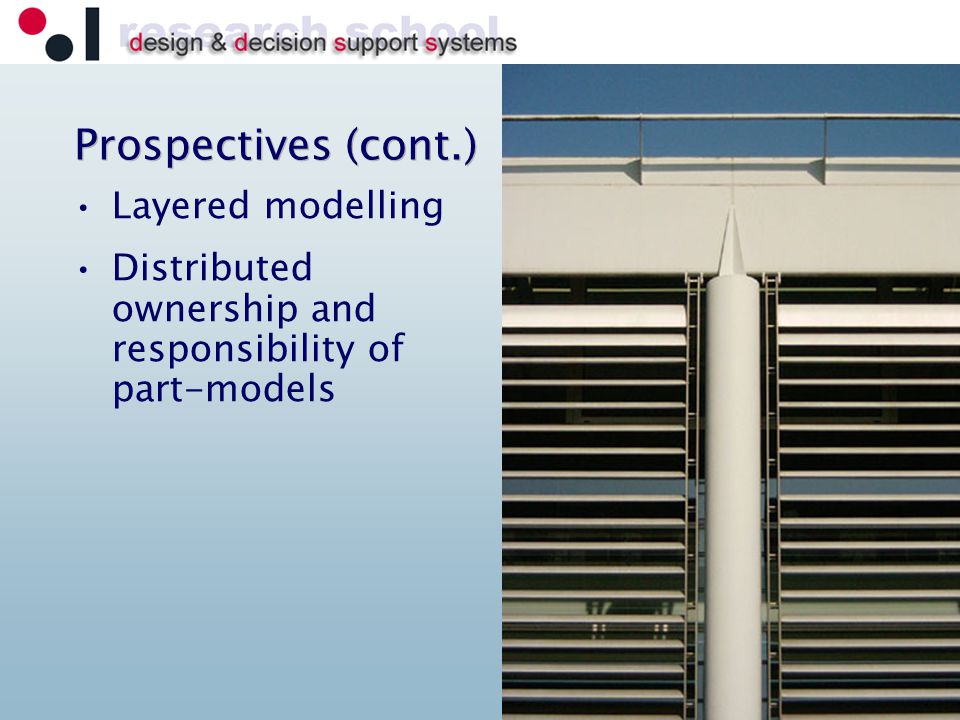 research school
design & decision support systems

Prospectives (cont.)

• Layered modelling
• Distributed ownership and responsibility of part-models